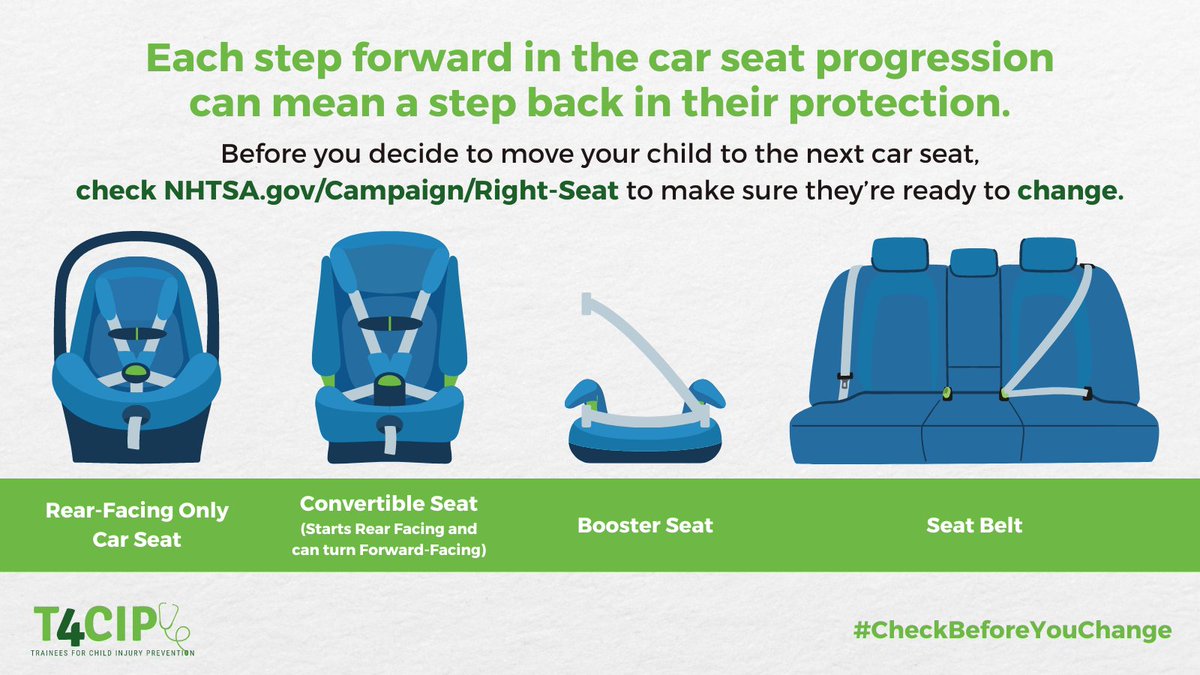 Each step forward in the car seat progression can mean a step back in their protection.

Before you decide to move your child to the next car seat, check NHTSA.gov/Campaign/Right-Seat to make sure they're ready to change.

Rear-Facing Only Car Seat

Convertible Seat
(Starts Rear Facing and can turn Forward-Facing)

Booster Seat

Seat Belt

T4CIP
TRAINEES FOR CHILD INJURY PREVENTION

#CheckBeforeYouChange